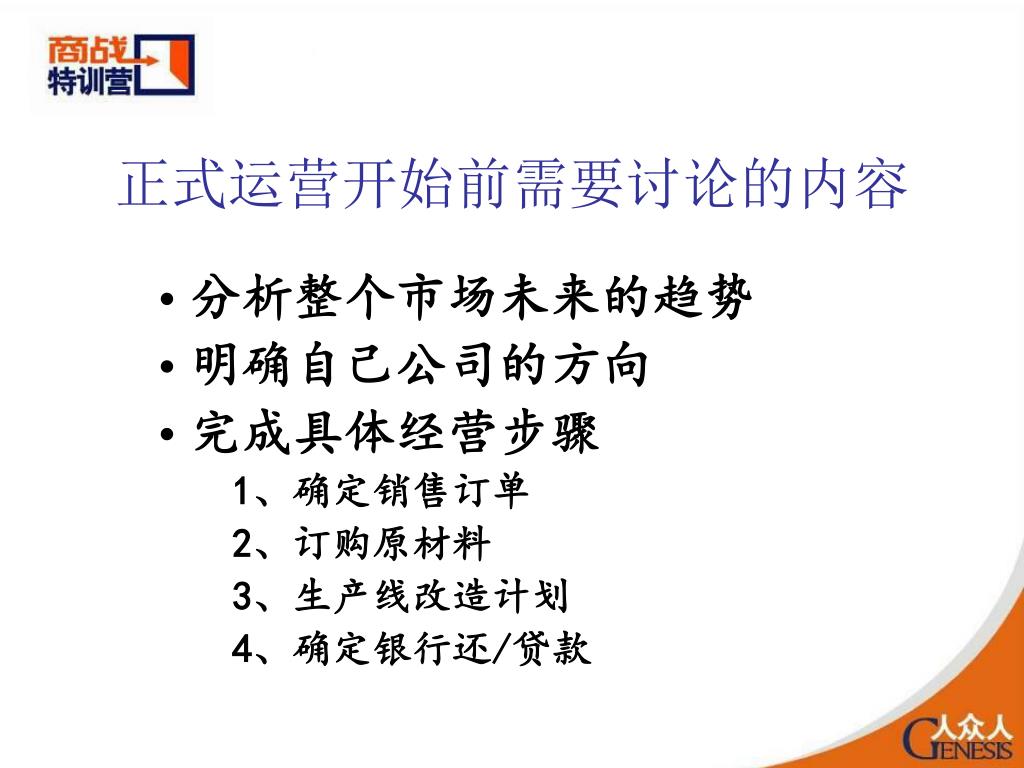 商战
特训营

正式运营开始前需要讨论的内容

• 分析整个市场未来的趋势
• 明确自己公司的方向
• 完成具体经营步骤

1、确定销售订单
2、订购原材料
3、生产线改造计划
4、确定银行还/贷款

人众人
GENESIS